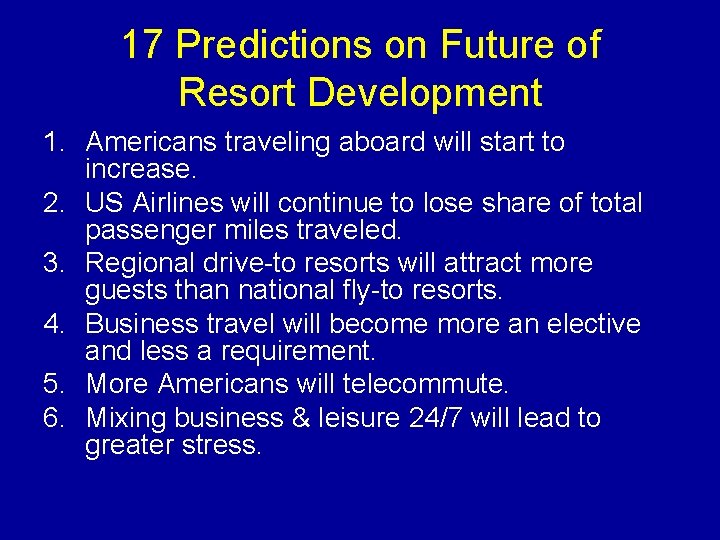 17 Predictions on Future of Resort Development

1. Americans traveling aboard will start to increase.
2. US Airlines will continue to lose share of total passenger miles traveled.
3. Regional drive-to resorts will attract more guests than national fly-to resorts.
4. Business travel will become more an elective and less a requirement.
5. More Americans will telecommute.
6. Mixing business & leisure 24/7 will lead to greater stress.